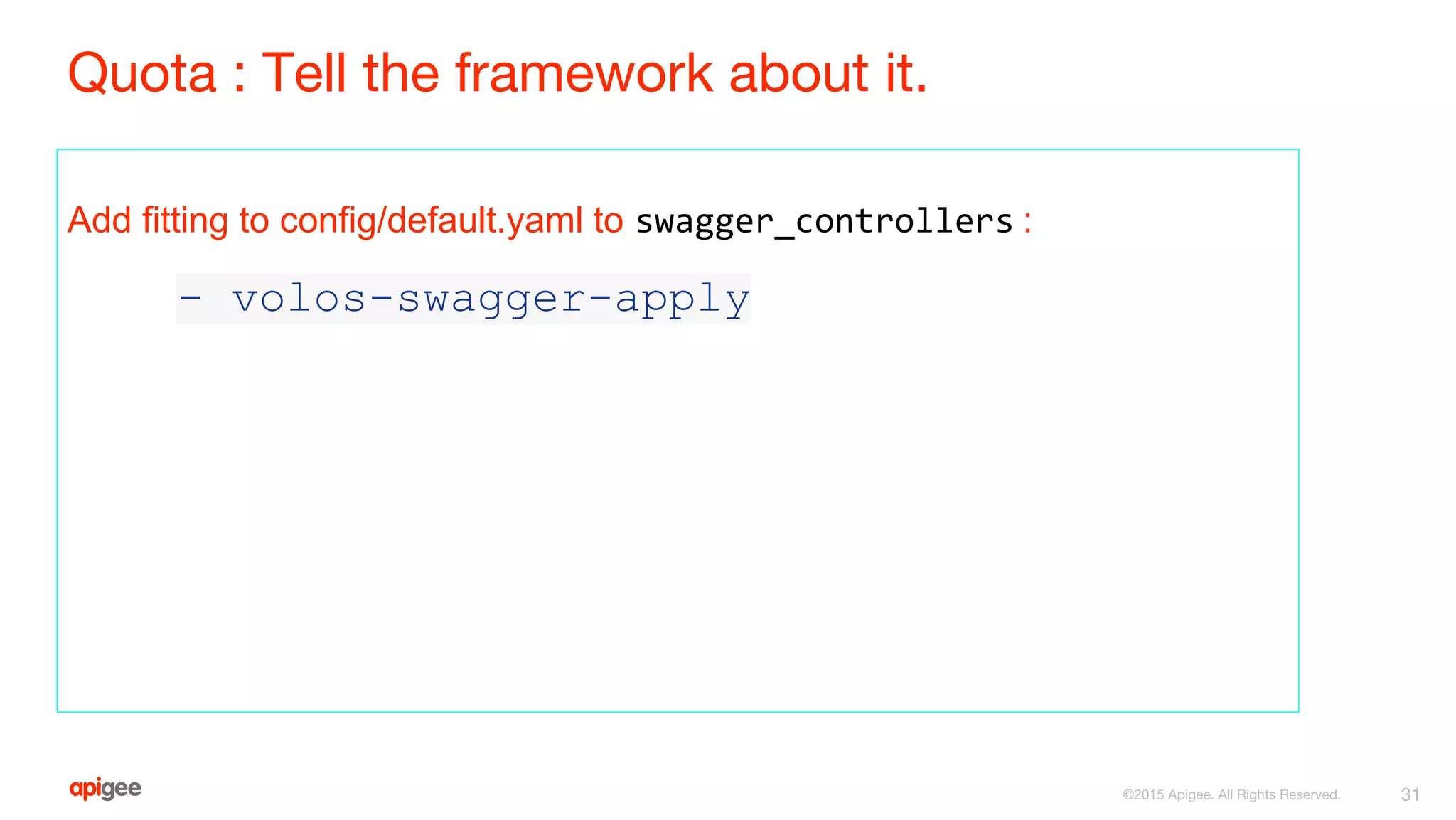 Quota : Tell the framework about it.

Add fitting to config/default.yaml to swagger_controllers :

- volos-swagger-apply

apigee

©2015 Apigee. All Rights Reserved.

31